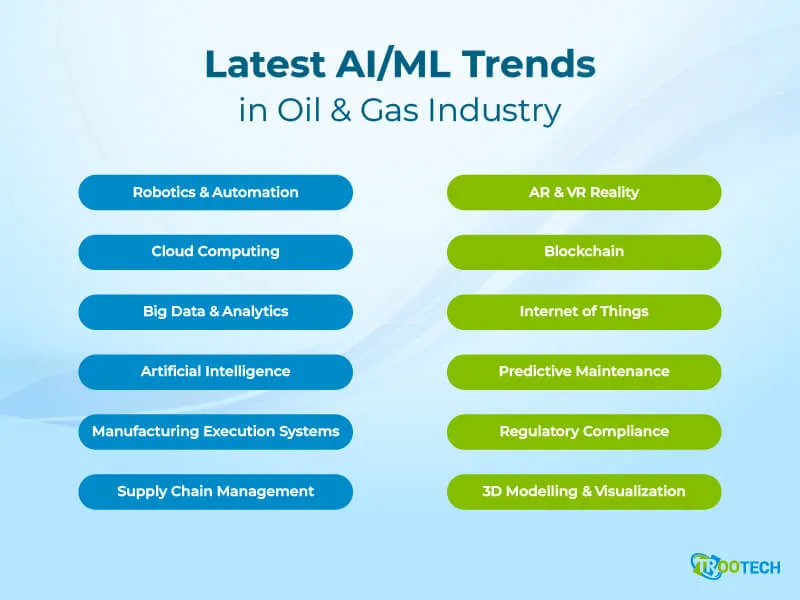 Latest AI/ML Trends
in Oil & Gas Industry

Robotics & Automation

Cloud Computing

Big Data & Analytics

Artificial Intelligence

Manufacturing Execution Systems

Supply Chain Management

AR & VR Reality

Blockchain

Internet of Things

Predictive Maintenance

Regulatory Compliance

3D Modelling & Visualization

TROOTECH